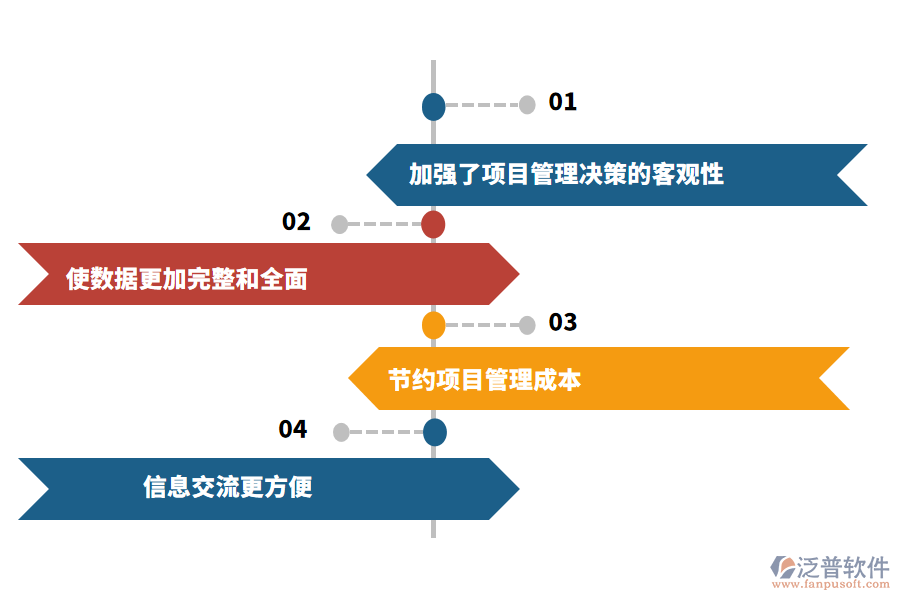 01

加强了项目管理决策的客观性

02

使数据更加完整和全面

03

节约项目管理成本

04

信息交流更方便

泛普软件
www.fanpusoft.com